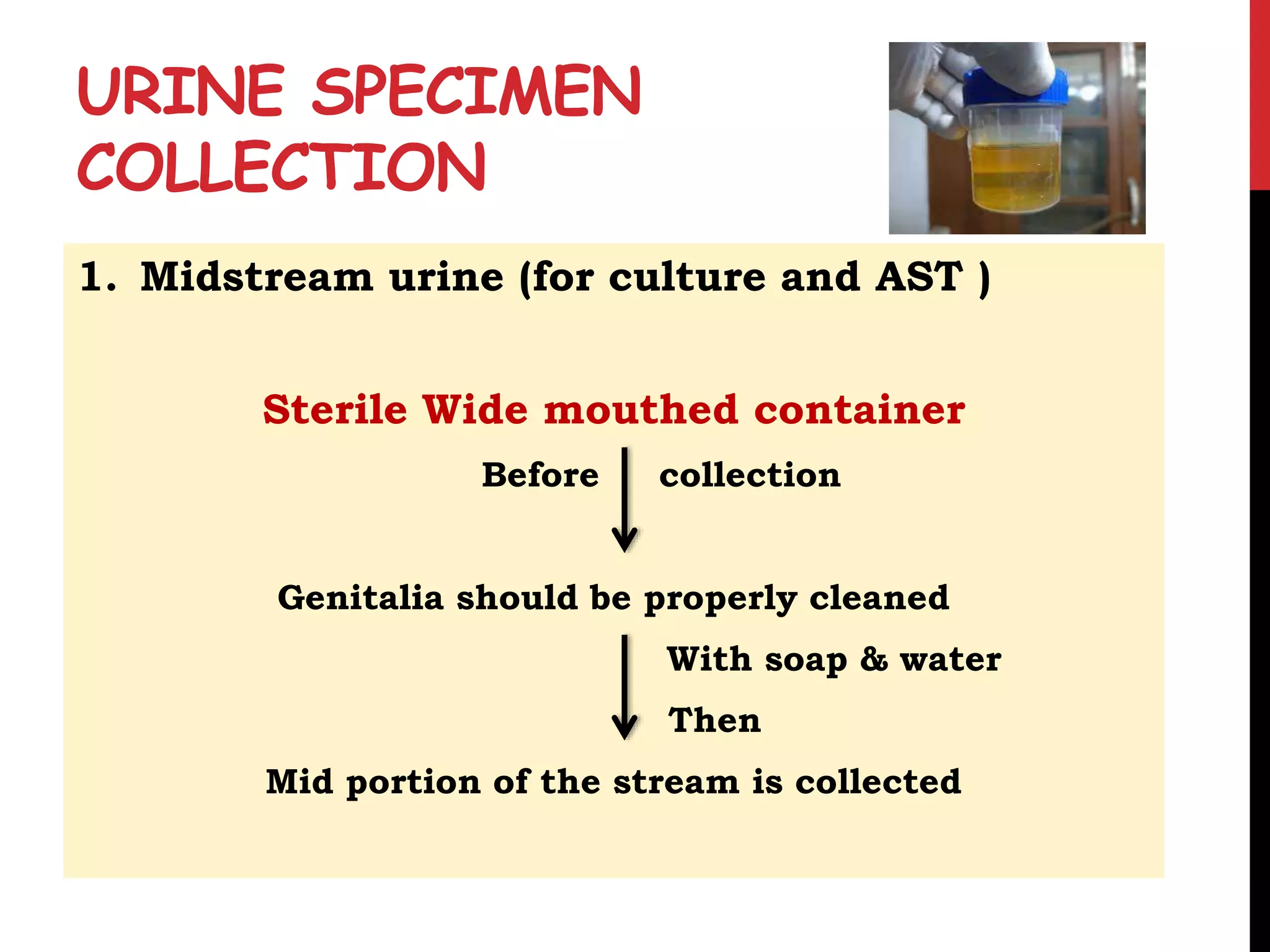 URINE SPECIMEN COLLECTION

1. Midstream urine (for culture and AST )

Sterile Wide mouthed container

Before collection

Genitalia should be properly cleaned

With soap & water

Then

Mid portion of the stream is collected